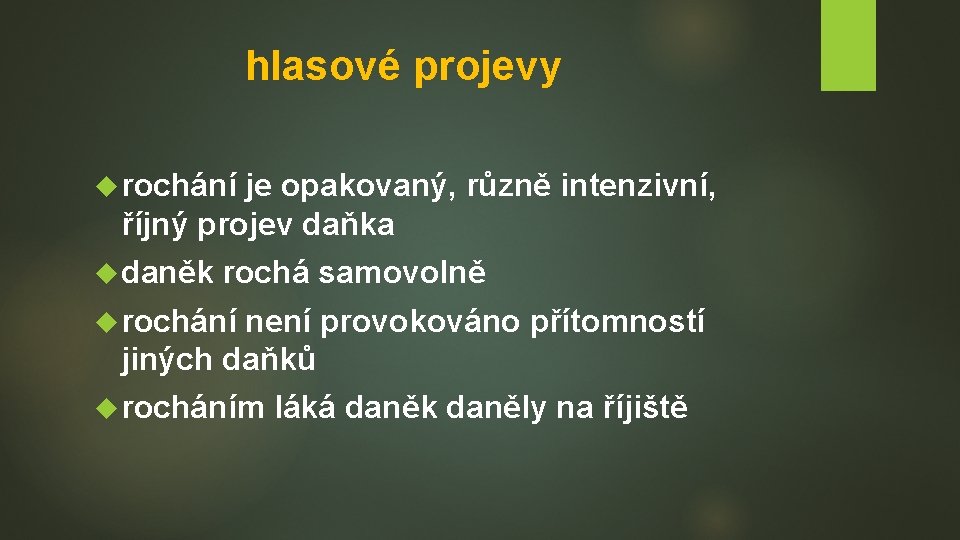 hlasové projevy

rochání je opakovaný, různě intenzivní, říjný projev daňka

daněk rochá samovolně

rochání není provokováno přítomností jiných daňků

rocháním láká daněk daněly na říjiště